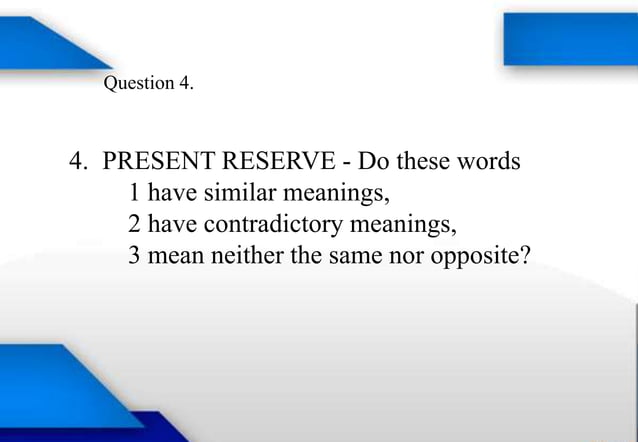 Question 4.

4. PRESENT RESERVE - Do these words
1 have similar meanings,
2 have contradictory meanings,
3 mean neither the same nor opposite?